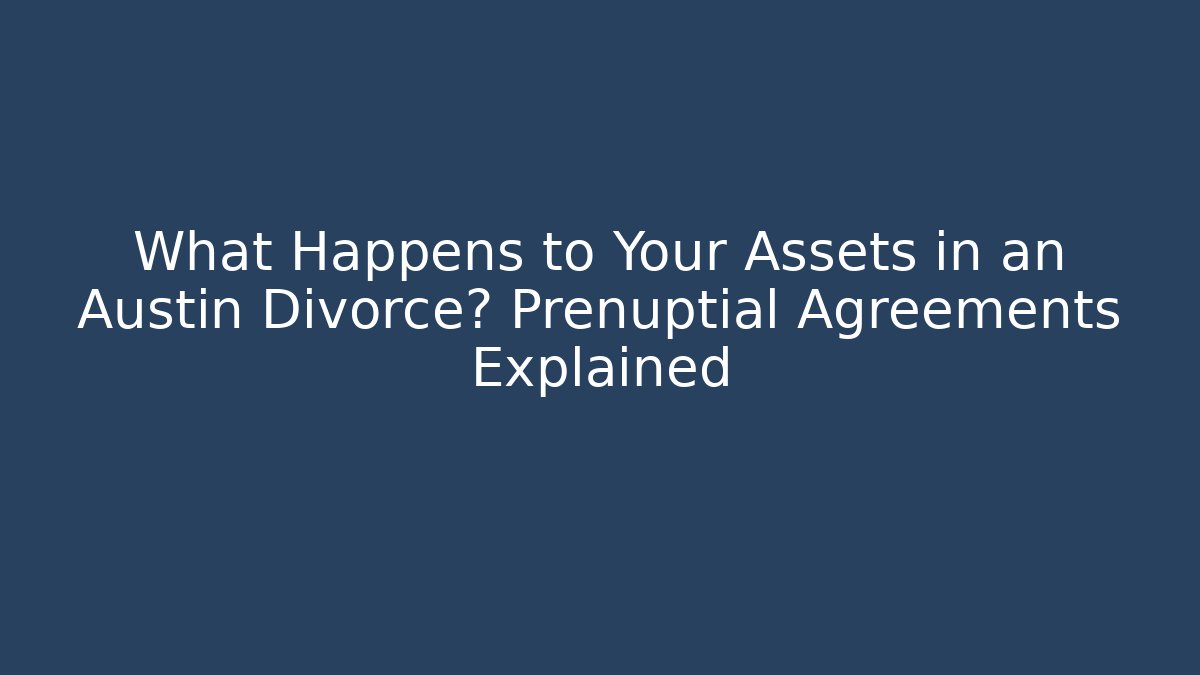 What Happens to Your Assets in an Austin Divorce? Prenuptial Agreements Explained